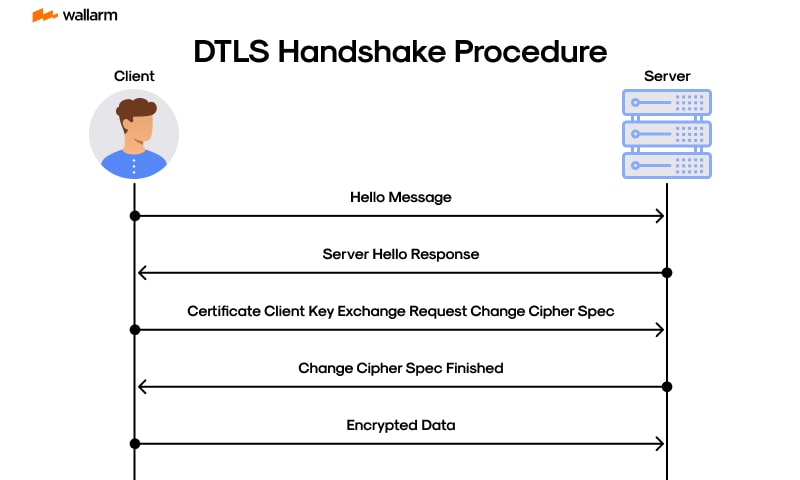 wallarm

DTLS Handshake Procedure

Client

Server

Hello Message

Server Hello Response

Certificate Client Key Exchange Request Change Cipher Spec

Change Cipher Spec Finished

Encrypted Data